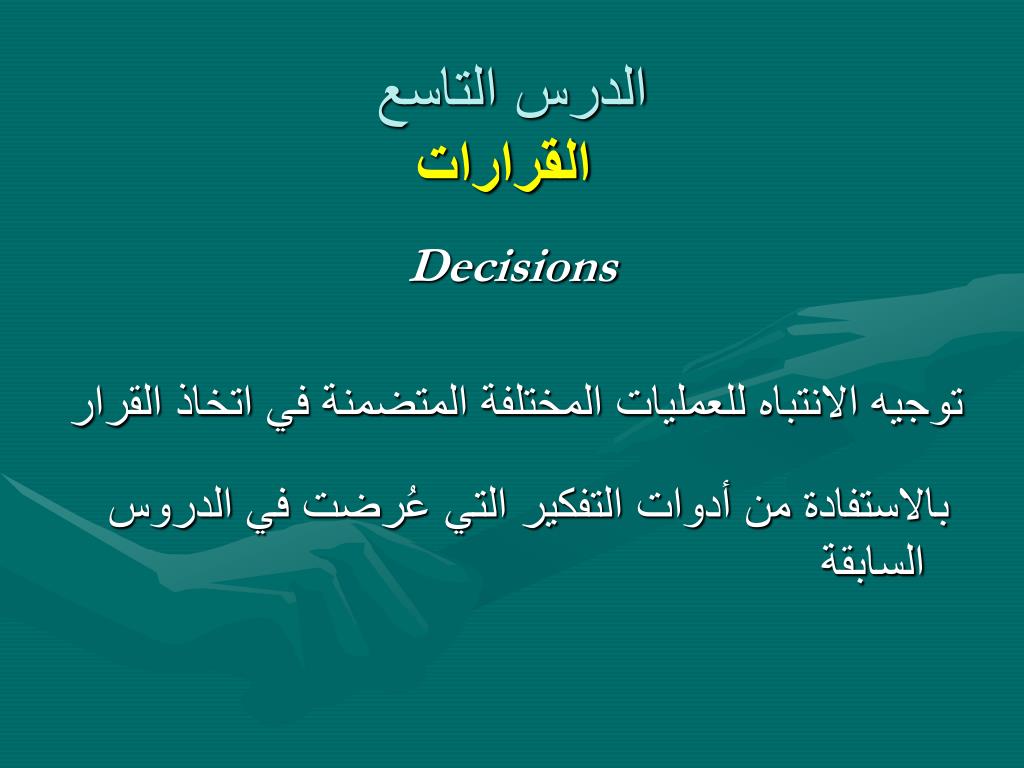 الدرس التاسع
القرارات

Decisions

توجيه الانتباه للعمليات المختلفة المتضمنة في اتخاذ القرار

بالاستفادة من أدوات التفكير التي عُرضت في الدروس السابقة